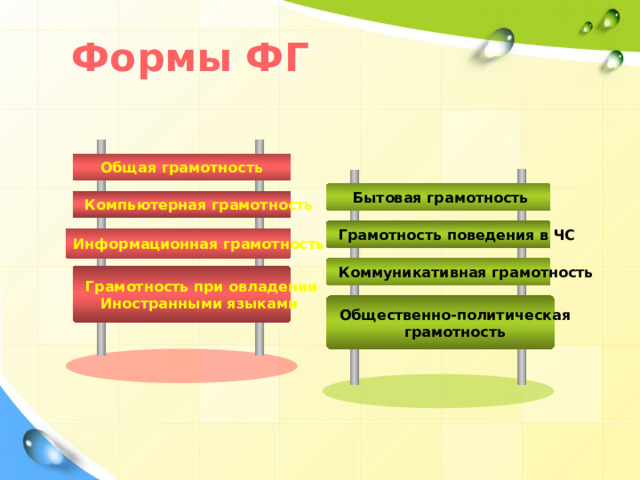 Формы ФГ

Общая грамотность

Компьютерная грамотность

Информационная грамотность

Грамотность при овладении Иностранными языками

Бытовая грамотность

Грамотность поведения в ЧС

Коммуникативная грамотность

Общественно-политическая грамотность